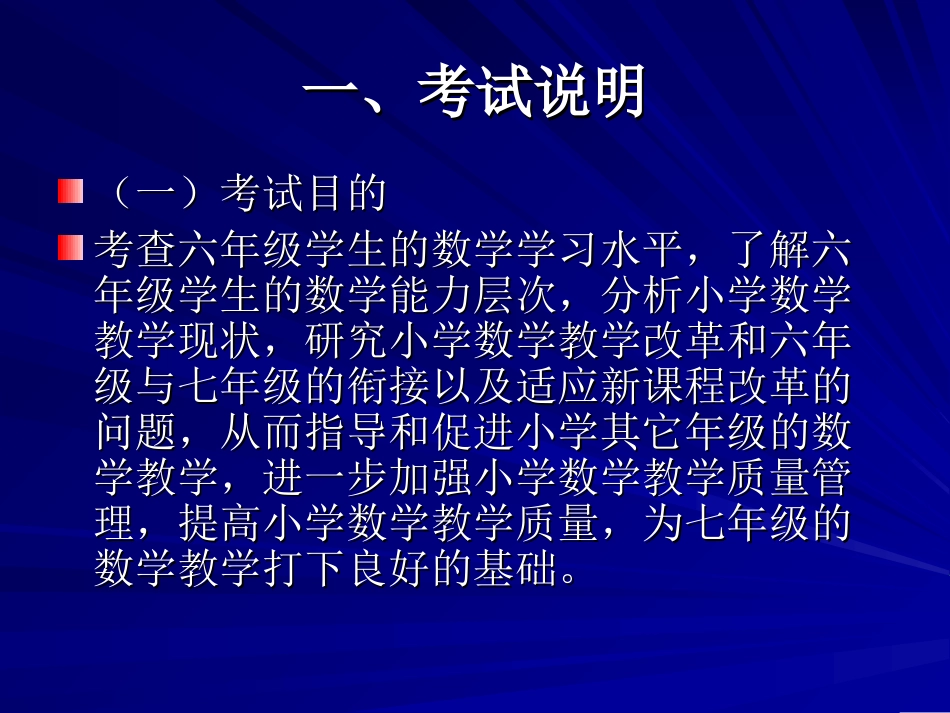 一、考试说明

（一）考试目的

考查六年级学生的数学学习水平，了解六年级学生的数学能力层次，分析小学数学教学现状，研究小学数学教学改革和六年级与七年级的衔接以及适应新课程改革的问题，从而指导和促进小学其它年级的数学教学，进一步加强小学数学教学质量管理，提高小学数学教学质量，为七年级的数学教学打下良好的基础。